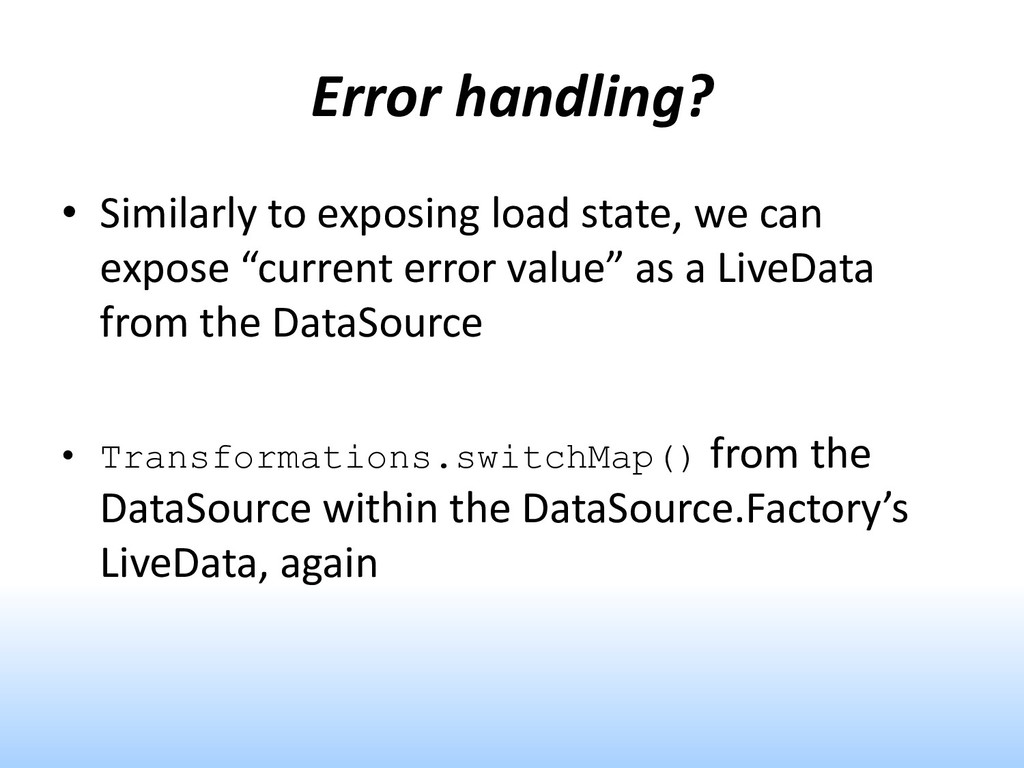 Error handling?

• Similarly to exposing load state, we can expose “current error value” as a LiveData from the DataSource

• Transformations.switchMap() from the DataSource within the DataSource.Factory’s LiveData, again